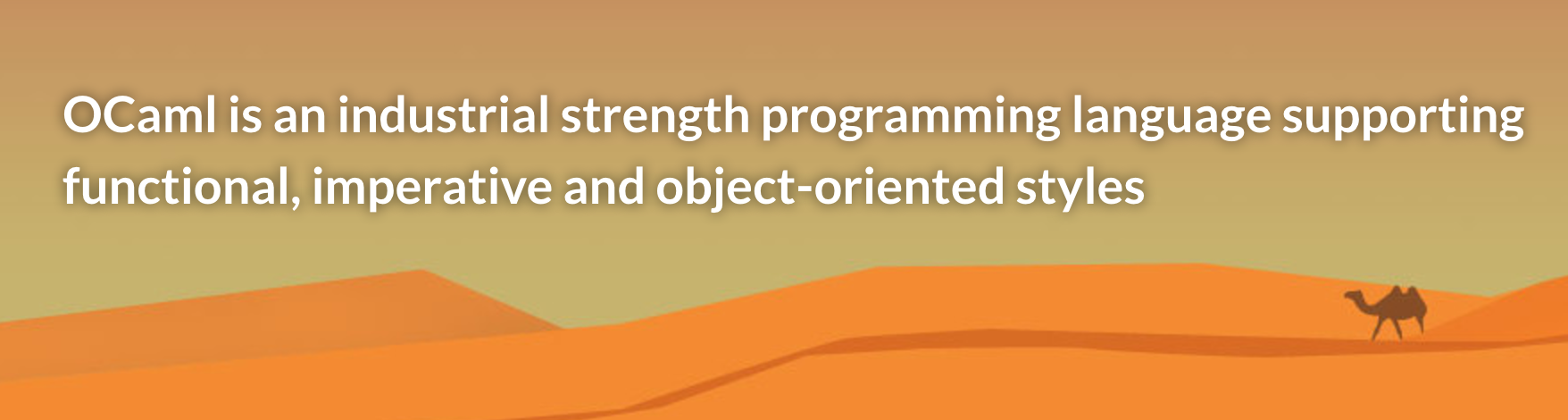 OCaml is an industrial strength programming language supporting functional, imperative and object-oriented styles